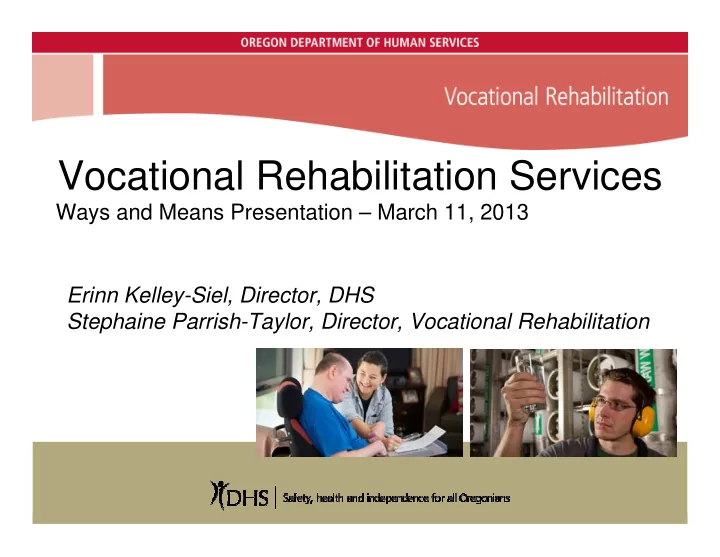 OREGON DEPARTMENT OF HUMAN SERVICES

Vocational Rehabilitation

Vocational Rehabilitation Services

Ways and Means Presentation – March 11, 2013

Erinn Kelley-Siel, Director, DHS
Stephaine Parrish-Taylor, Director, Vocational Rehabilitation

DHS | Safety, health and independence for all Oregonians